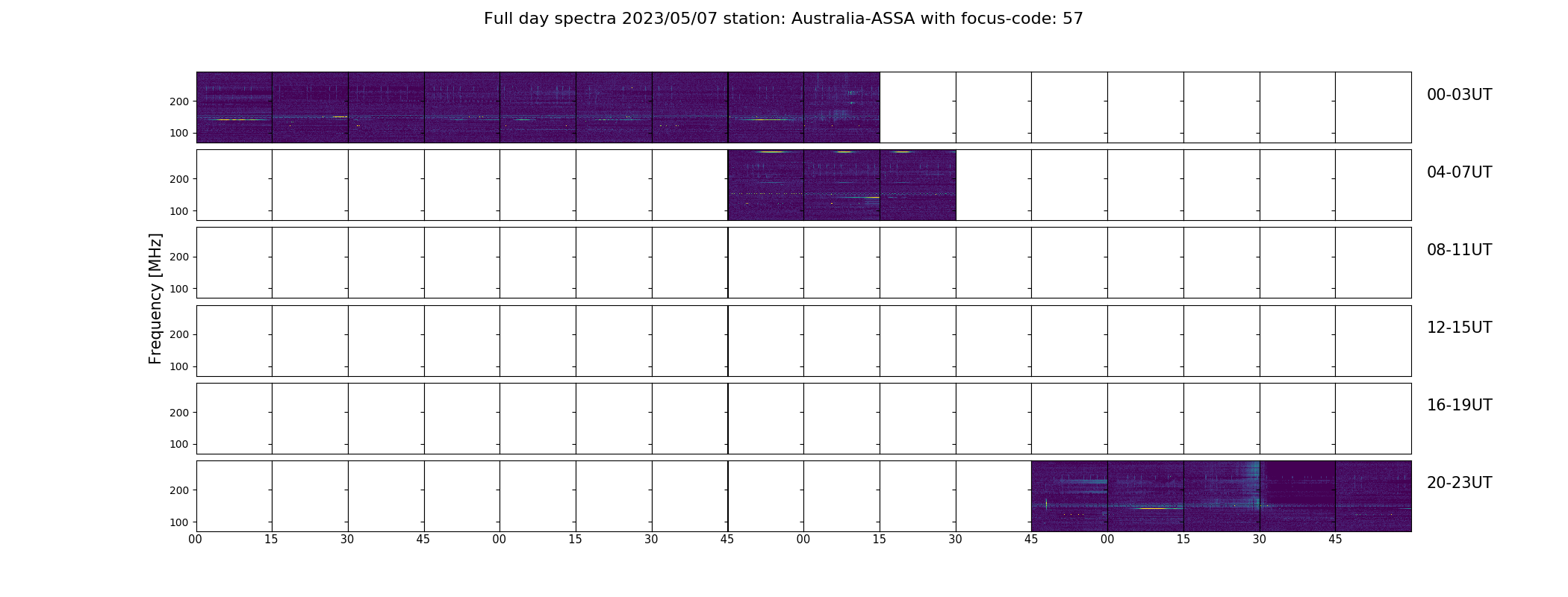 Full day spectra 2023/05/07 station: Australia-ASSA with focus-code: 57

Frequency [MHz]

200
100
00-03UT

200
100
04-07UT

200
100
08-11UT

200
100
12-15UT

200
100
16-19UT

200
100
20-23UT

00 15 30 45 00 15 30 45 00 15 30 45 00 15 30 45